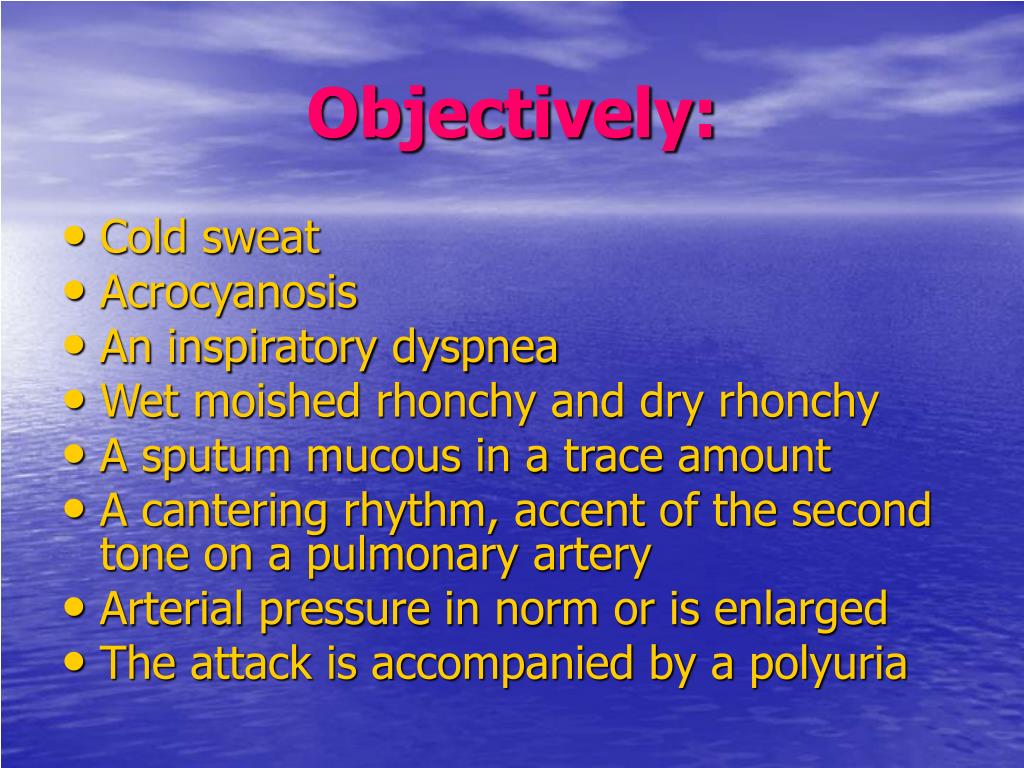 Objectively:

• Cold sweat
• Acrocyanosis
• An inspiratory dyspnea
• Wet moished rhonchy and dry rhonchy
• A sputum mucous in a trace amount
• A cantering rhythm, accent of the second tone on a pulmonary artery
• Arterial pressure in norm or is enlarged
• The attack is accompanied by a polyuria